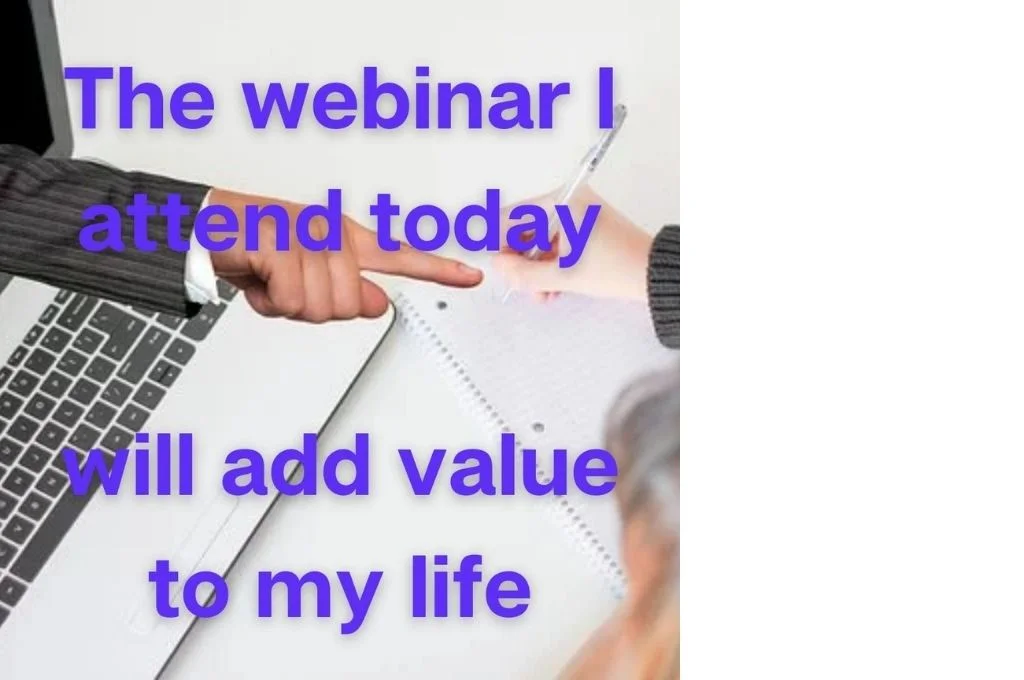 The webinar I attend today

will add value to my life